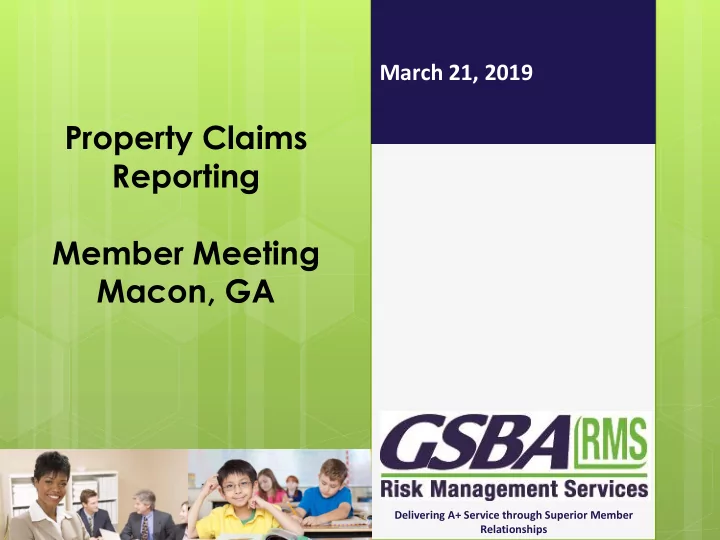 Property Claims Reporting

Member Meeting Macon, GA

March 21, 2019

GSBA RMS

Risk Management Services

Delivering A+ Service through Superior Member Relationships